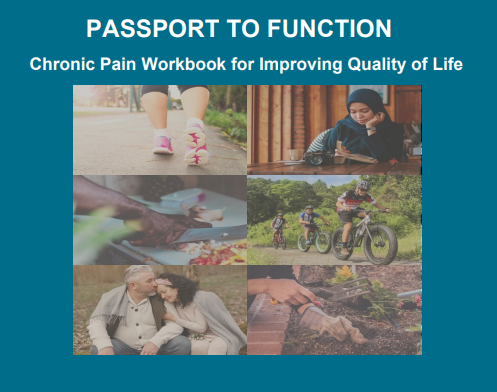 PASSPORT TO FUNCTION

Chronic Pain Workbook for Improving Quality of Life